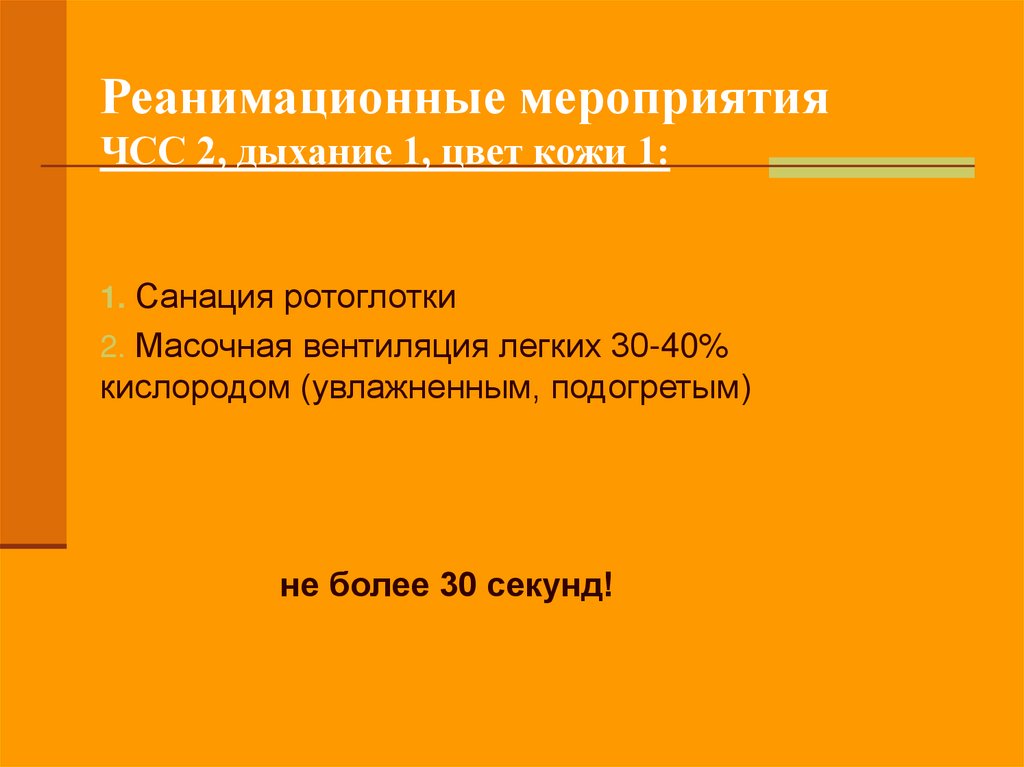 Реанимационные мероприятия
ЧСС 2, дыхание 1, цвет кожи 1:

1. Санация ротоглотки

2. Масочная вентиляция легких 30-40% кислородом (увлажненным, подогретым)

не более 30 секунд!